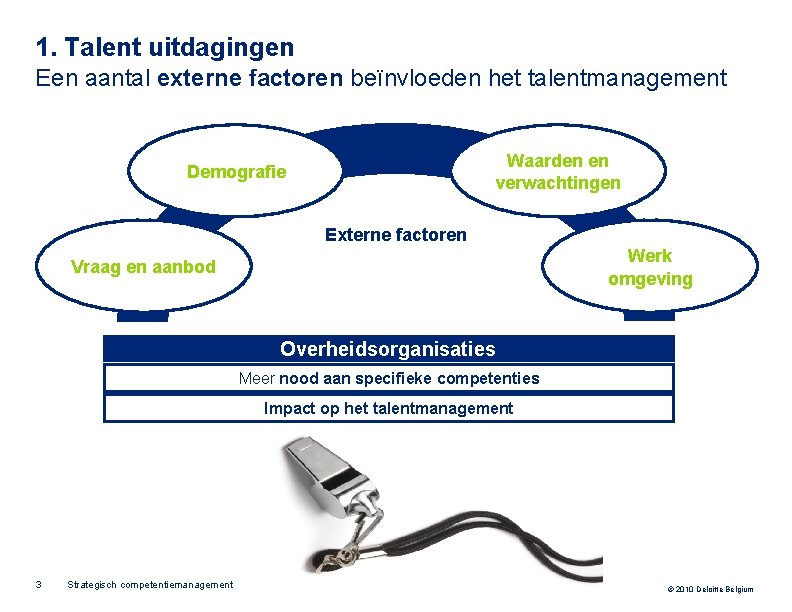 1. Talent uitdagingen
Een aantal externe factoren beïnvloeden het talentmanagement

Demografie

Waarden en verwachtingen

Externe factoren

Vraag en aanbod

Werk omgeving

Overheidsorganisaties

Meer nood aan specifieke competenties

Impact op het talentmanagement

3 Strategisch competentiemanagement

© 2010 Deloitte Belgium